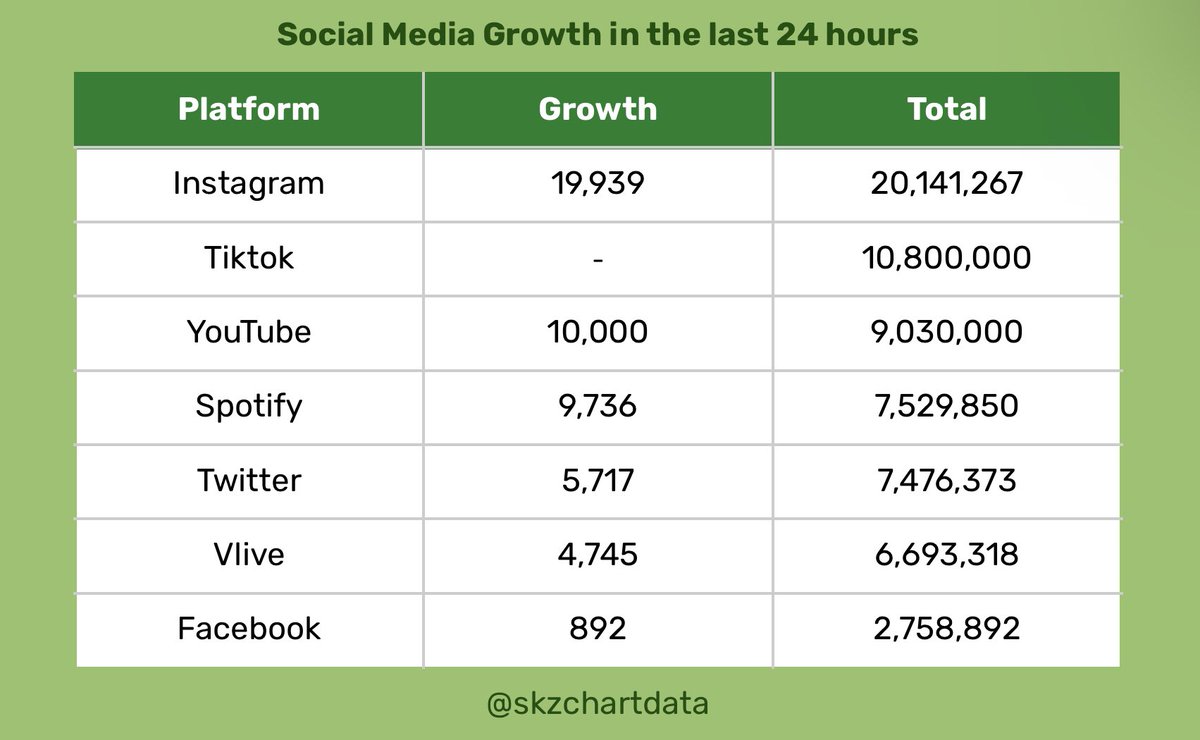 Social Media Growth in the last 24 hours

| Platform | Growth | Total |
|---|---|---|
| Instagram | 19,939 | 20,141,267 |
| Tiktok | - | 10,800,000 |
| YouTube | 10,000 | 9,030,000 |
| Spotify | 9,736 | 7,529,850 |
| Twitter | 5,717 | 7,476,373 |
| Vlive | 4,745 | 6,693,318 |
| Facebook | 892 | 2,758,892 |

@skzchartdata